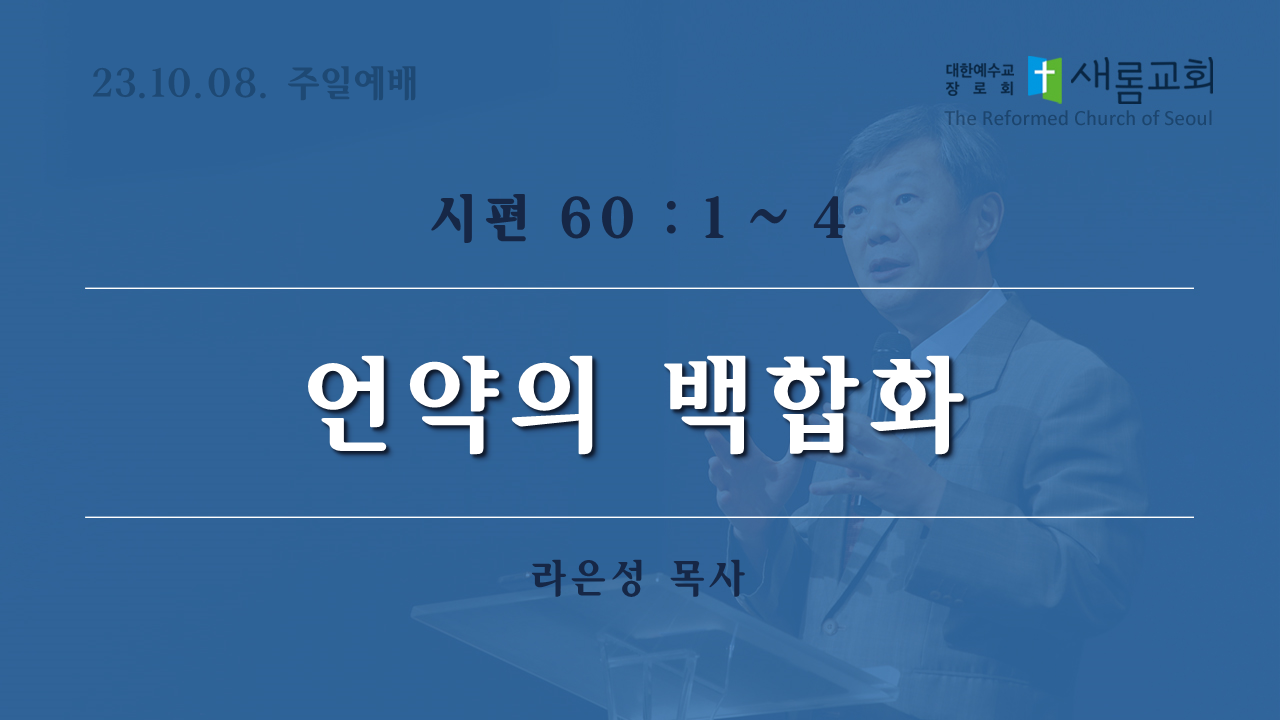 23.10.08. 주일예배

대한예수교 장로회 새롬교회
The Reformed Church of Seoul

시편 60 : 1 ~ 4

언약의 백합화

라은성 목사